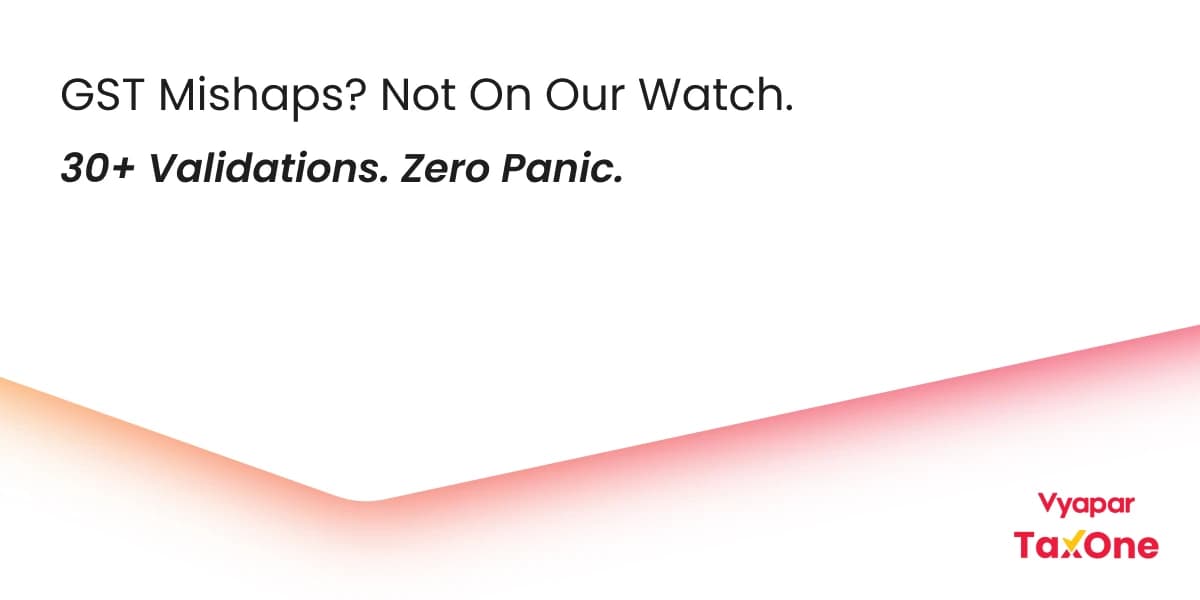 GST Mishaps? Not On Our Watch.

30+ Validations. Zero Panic.

Vyapar
TaxOne